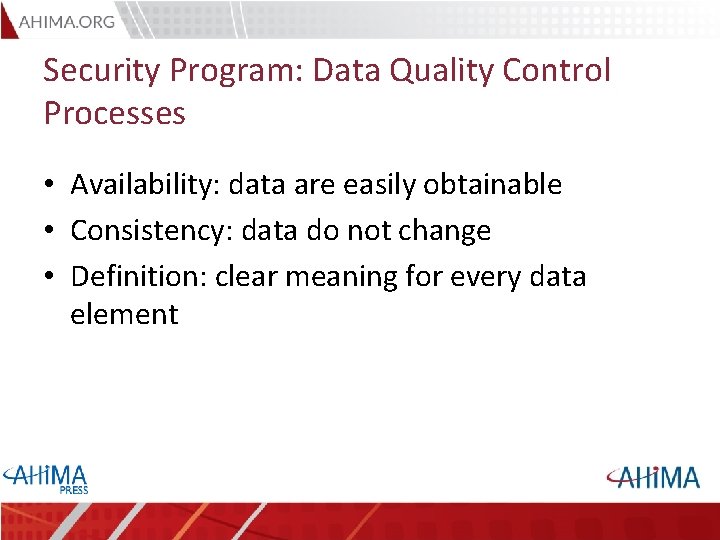 AHIMA.ORG

Security Program: Data Quality Control Processes

• Availability: data are easily obtainable
• Consistency: data do not change
• Definition: clear meaning for every data element

AHIMA PRESS

AHIMA